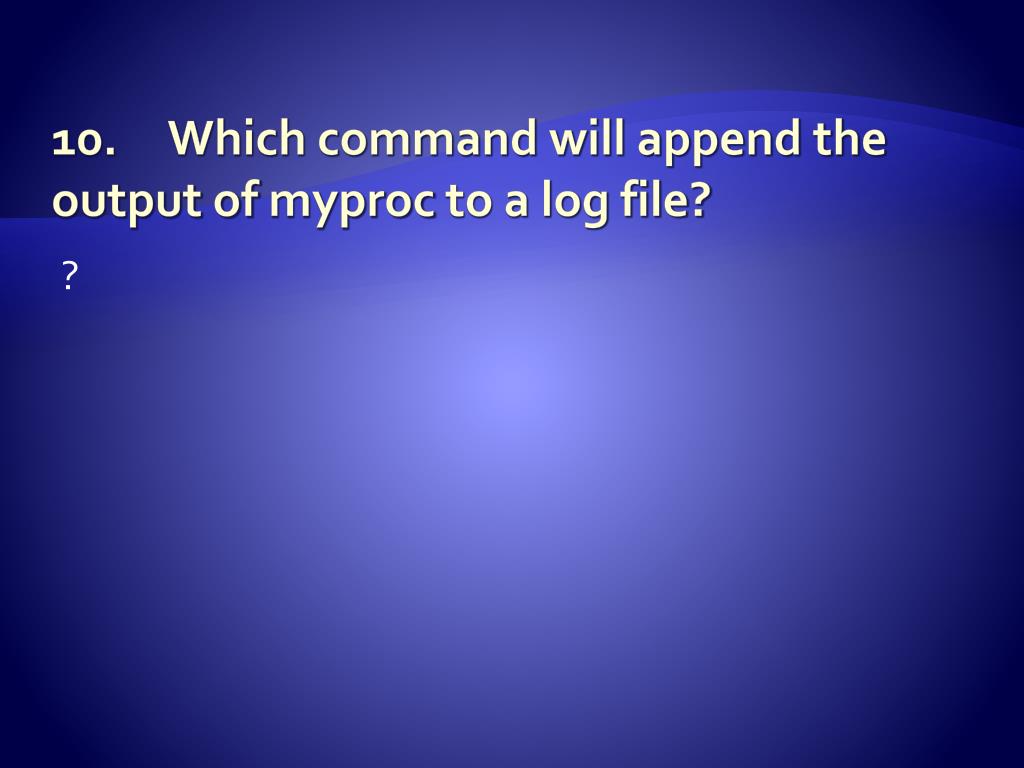 10. Which command will append the output of myproc to a log file?

?